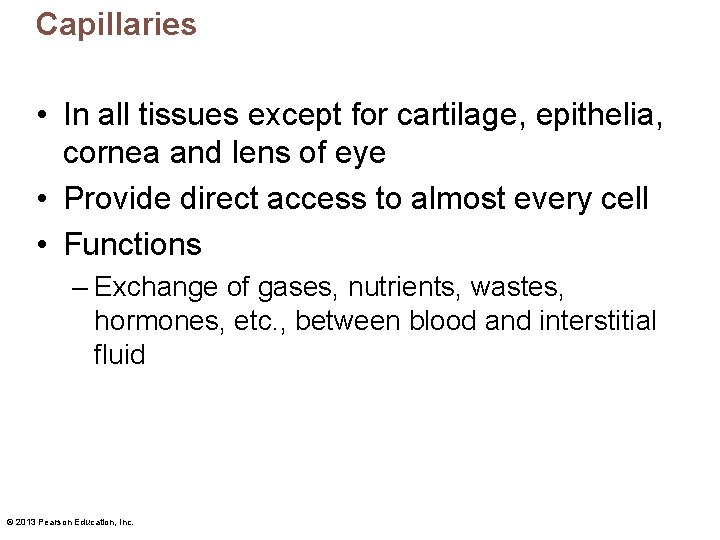 Capillaries

• In all tissues except for cartilage, epithelia, cornea and lens of eye
• Provide direct access to almost every cell
• Functions
– Exchange of gases, nutrients, wastes, hormones, etc., between blood and interstitial fluid

© 2013 Pearson Education, Inc.